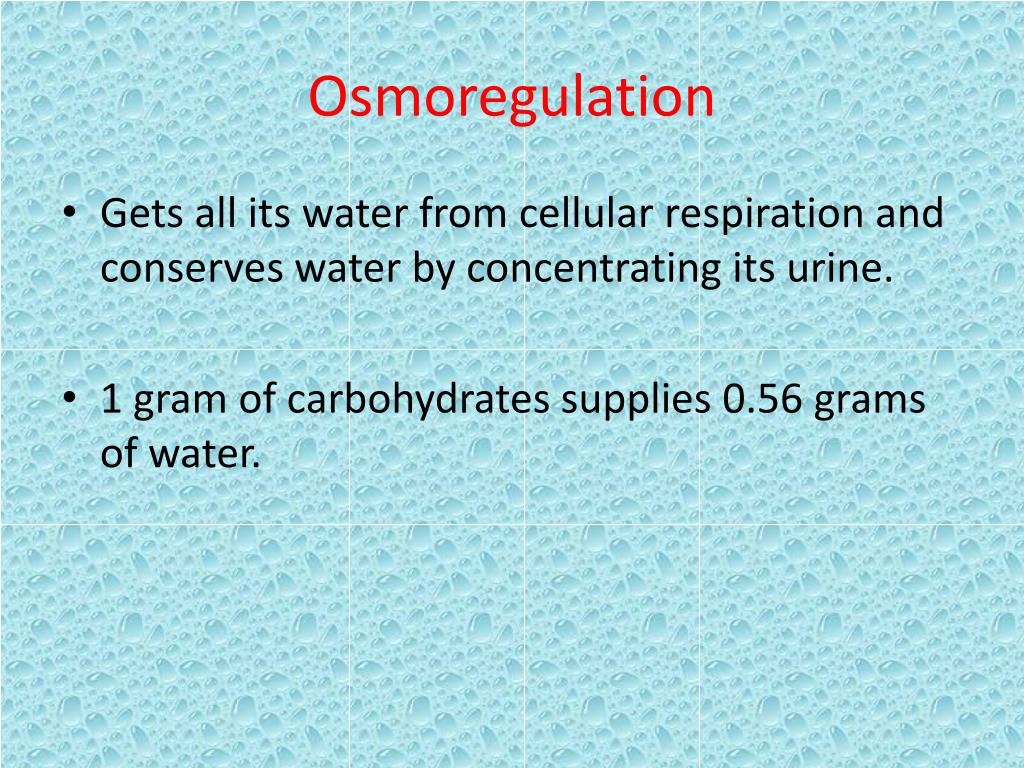 Osmoregulation

• Gets all its water from cellular respiration and conserves water by concentrating its urine.

• 1 gram of carbohydrates supplies 0.56 grams of water.